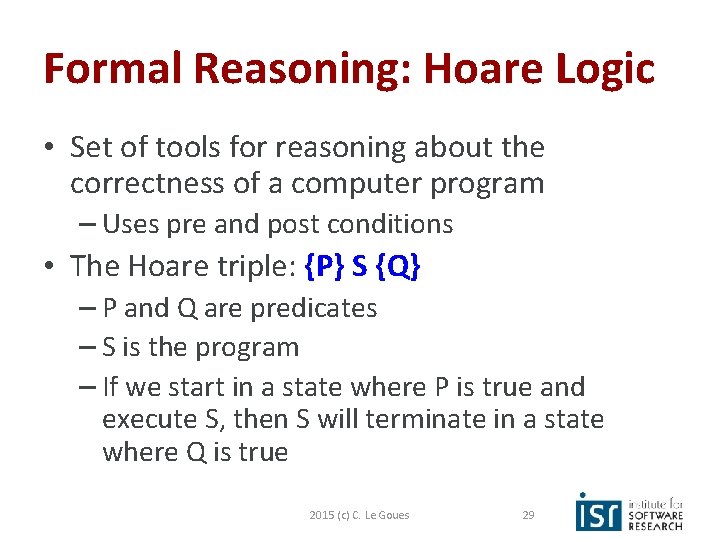 Formal Reasoning: Hoare Logic

• Set of tools for reasoning about the correctness of a computer program
– Uses pre and post conditions
• The Hoare triple: {P} S {Q}
– P and Q are predicates
– S is the program
– If we start in a state where P is true and execute S, then S will terminate in a state where Q is true

2015 (c) C. Le Goues

29

isr institute for SOFTWARE RESEARCH